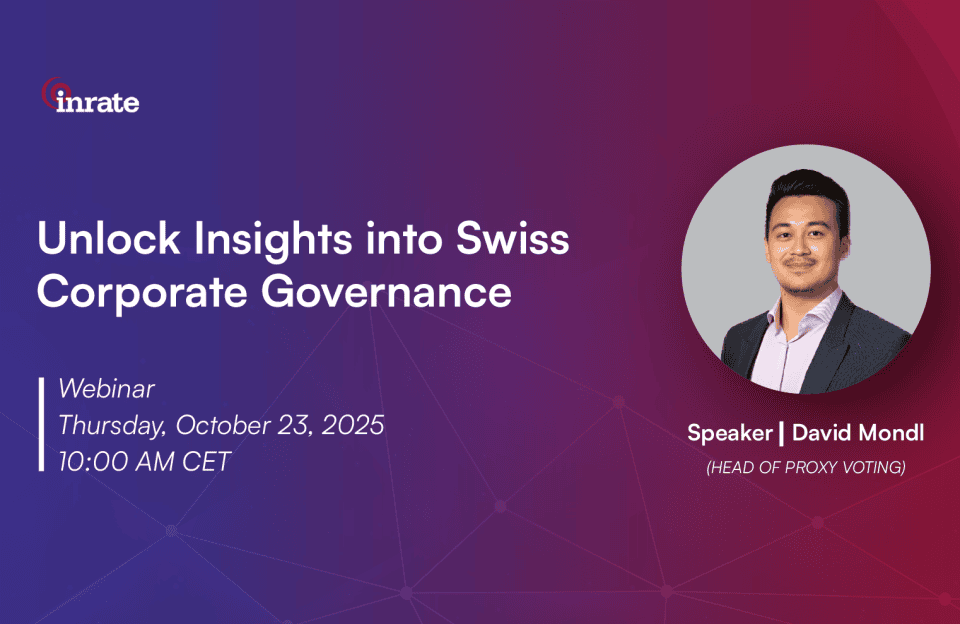 inrate

Unlock Insights into Swiss Corporate Governance

Webinar
Thursday, October 23, 2025
10:00 AM CET

Speaker | David Mondl
(HEAD OF PROXY VOTING)